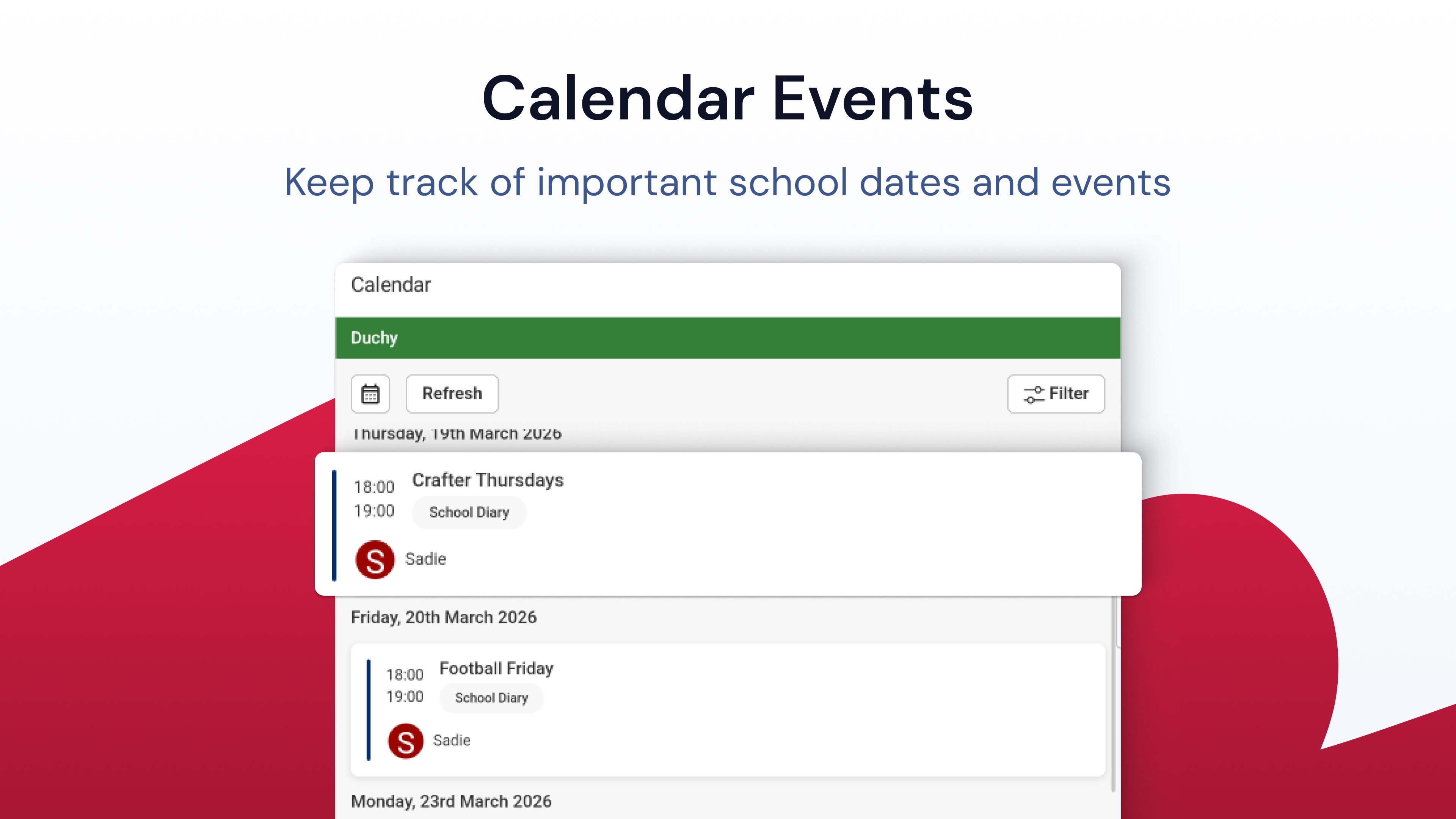 Calendar Events

Keep track of important school dates and events

Calendar

Duchy

Refresh

Filter

Thursday, 19th March 2026

18:00
19:00

Crafter Thursdays

School Diary

S

Sadie

Friday, 20th March 2026

18:00
19:00

Football Friday

School Diary

S

Sadie

Monday, 23rd March 2026